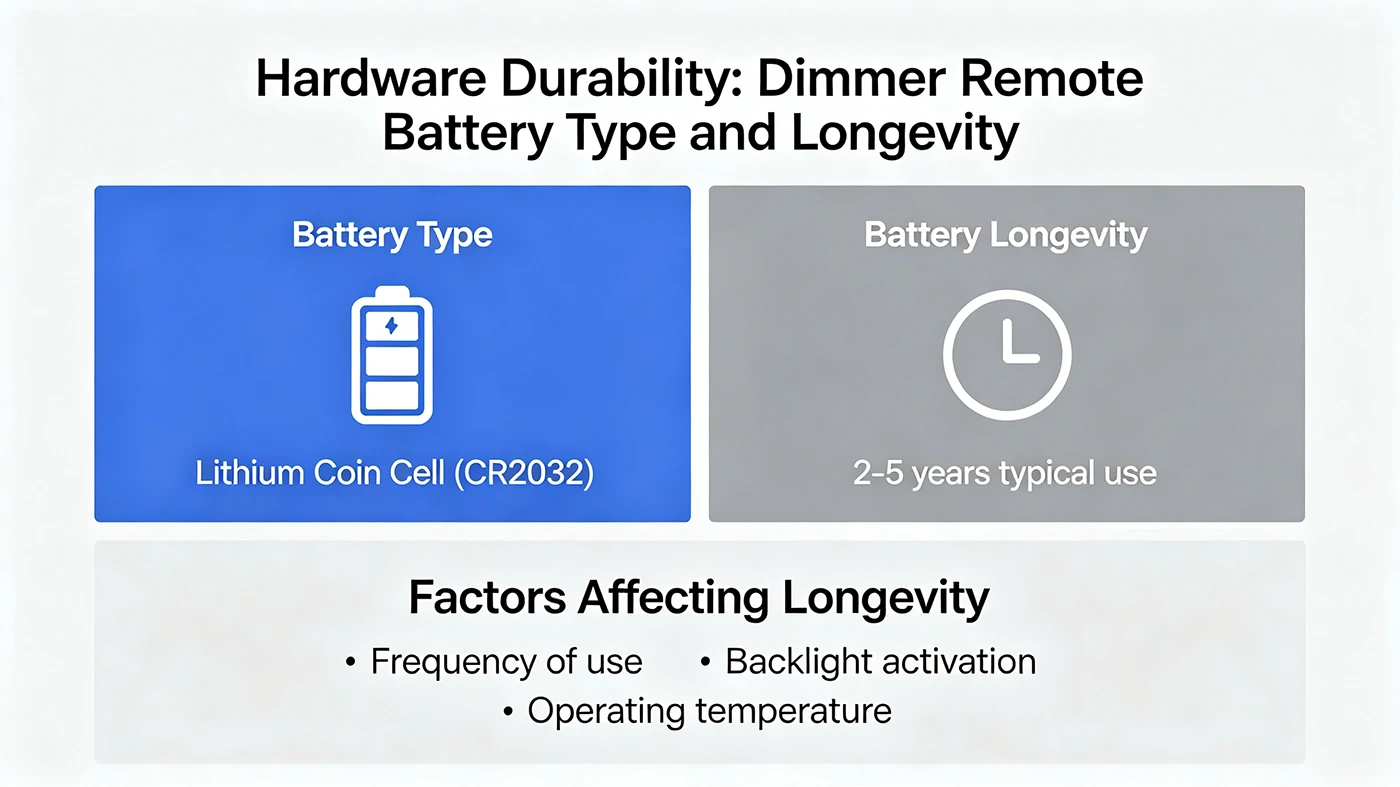 Hardware Durability: Dimmer Remote Battery Type and Longevity

Battery Type

Lithium Coin Cell (CR2032)

Battery Longevity

2-5 years typical use

Factors Affecting Longevity

• Frequency of use • Backlight activation

• Operating temperature